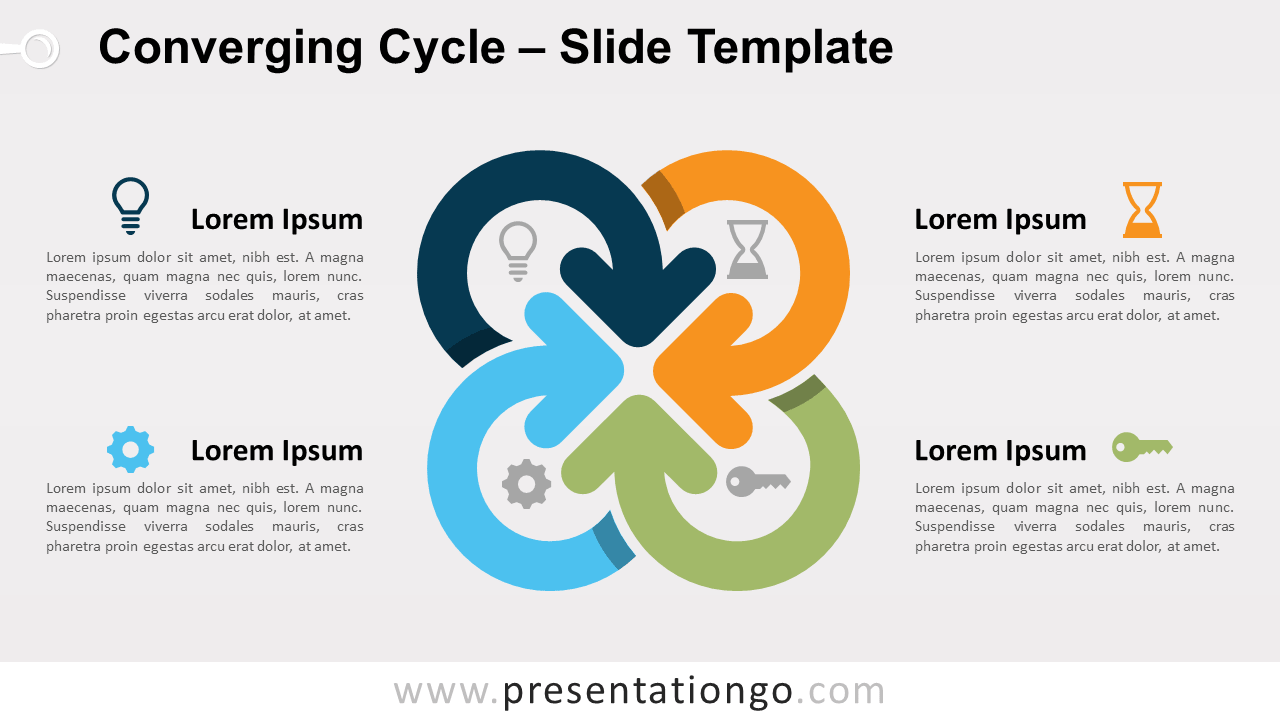 Converging Cycle – Slide Template

Lorem Ipsum

Lorem ipsum dolor sit amet, nibh est. A magna maecenas, quam magna nec quis, lorem nunc. Suspendisse viverra sodales mauris, cras pharetra proin egestas arcu erat dolor, at amet.

Lorem Ipsum

Lorem ipsum dolor sit amet, nibh est. A magna maecenas, quam magna nec quis, lorem nunc. Suspendisse viverra sodales mauris, cras pharetra proin egestas arcu erat dolor, at amet.

Lorem Ipsum

Lorem ipsum dolor sit amet, nibh est. A magna maecenas, quam magna nec quis, lorem nunc. Suspendisse viverra sodales mauris, cras pharetra proin egestas arcu erat dolor, at amet.

Lorem Ipsum

Lorem ipsum dolor sit amet, nibh est. A magna maecenas, quam magna nec quis, lorem nunc. Suspendisse viverra sodales mauris, cras pharetra proin egestas arcu erat dolor, at amet.

www.presentationgo.com